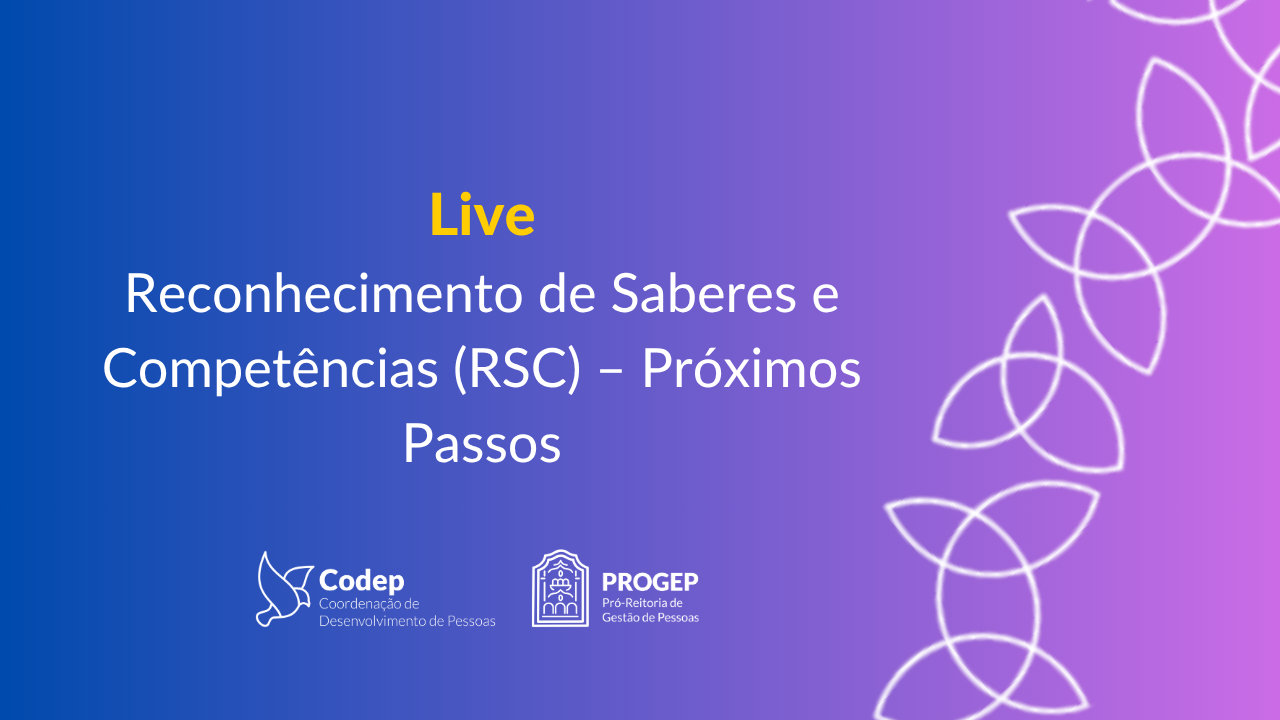 Live

Reconhecimento de Saberes e Competências (RSC) – Próximos Passos

Codep
Coordenação de
Desenvolvimento de Pessoas

PROGEP
Pró-Reitoria de
Gestão de Pessoas